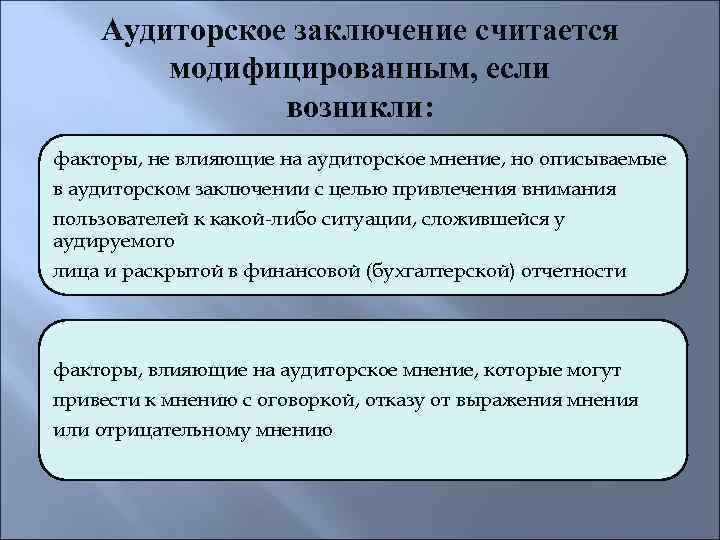 Аудиторское заключение считается модифицированным, если возникли:

факторы, не влияющие на аудиторское мнение, но описываемые в аудиторском заключении с целью привлечения внимания пользователей к какой-либо ситуации, сложившейся у аудируемого лица и раскрытой в финансовой (бухгалтерской) отчетности

факторы, влияющие на аудиторское мнение, которые могут привести к мнению с оговоркой, отказу от выражения мнения или отрицательному мнению